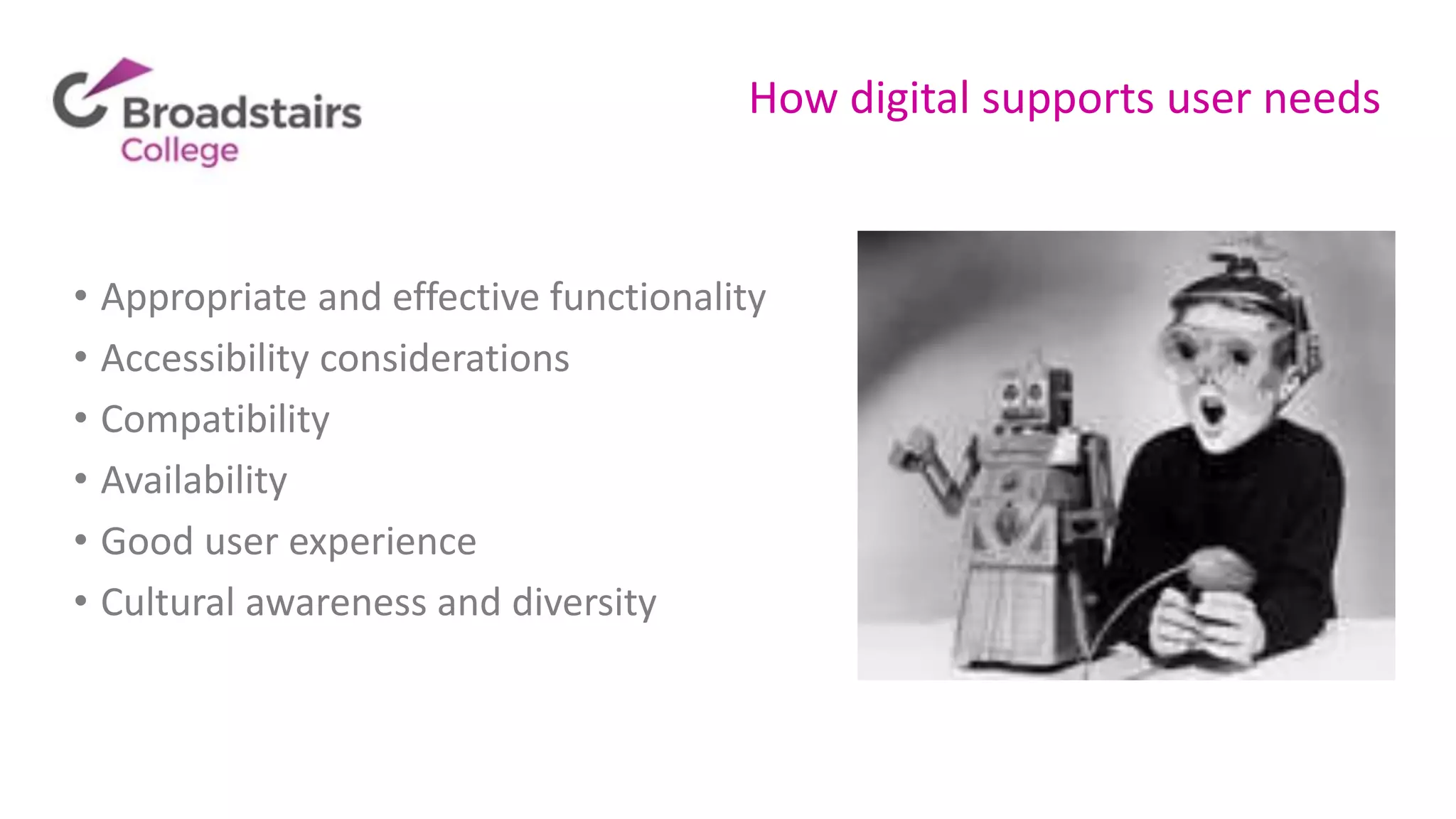 Broadstairs College

How digital supports user needs

• Appropriate and effective functionality
• Accessibility considerations
• Compatibility
• Availability
• Good user experience
• Cultural awareness and diversity